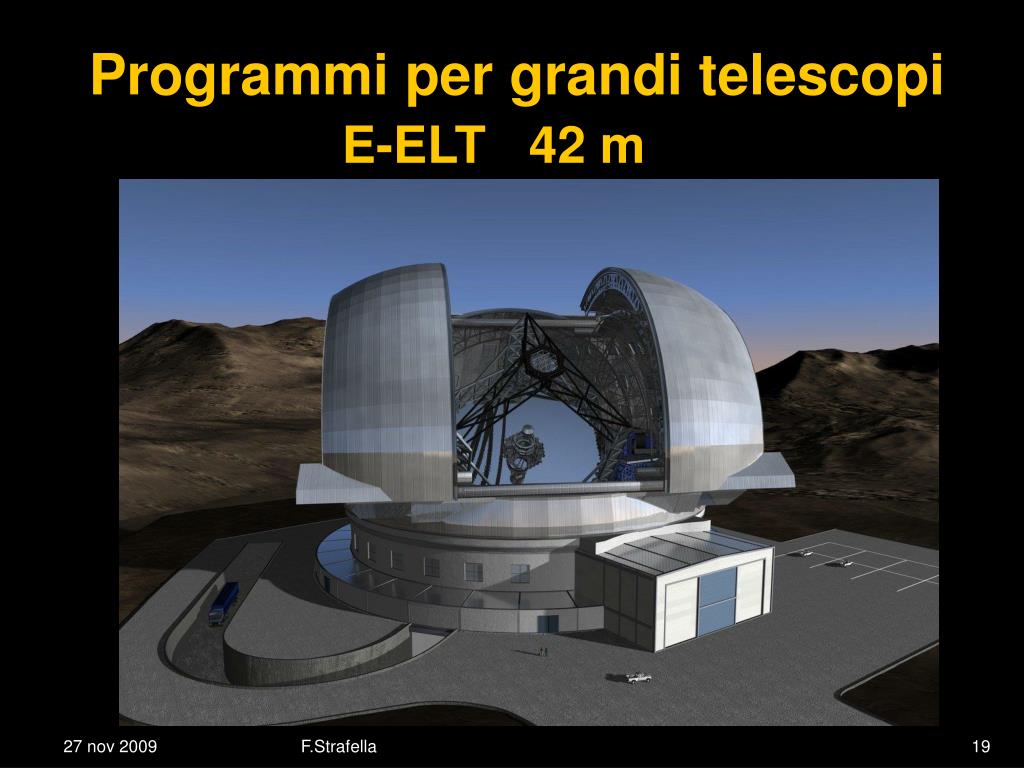 Programmi per grandi telescopi
E-ELT 42 m

27 nov 2009 F.Strafella 19